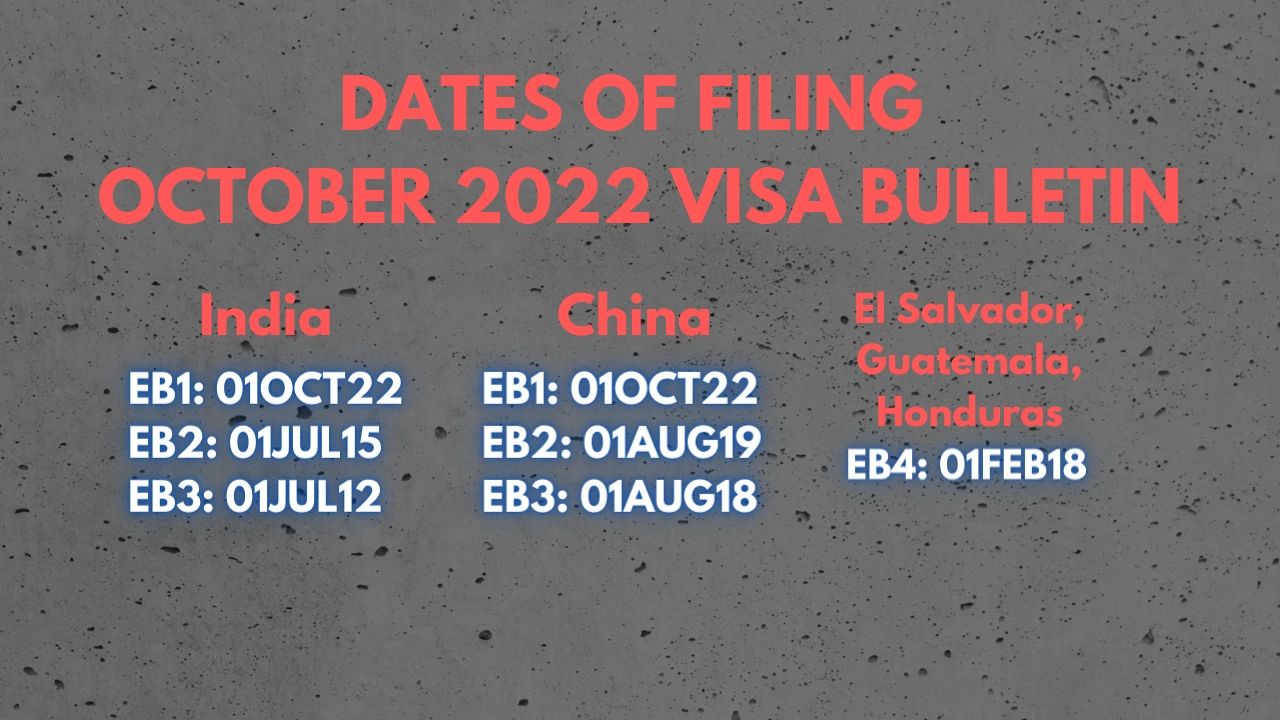 DATES OF FILING
OCTOBER 2022 VISA BULLETIN

India
EB1: 01OCT22
EB2: 01JUL15
EB3: 01JUL12

China
EB1: 01OCT22
EB2: 01AUG19
EB3: 01AUG18

El Salvador, Guatemala, Honduras
EB4: 01FEB18